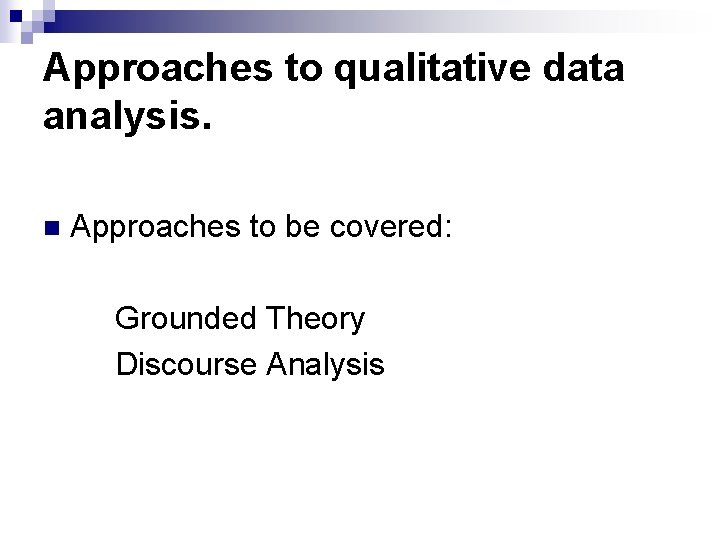 Approaches to qualitative data analysis.

Approaches to be covered:

Grounded Theory
Discourse Analysis